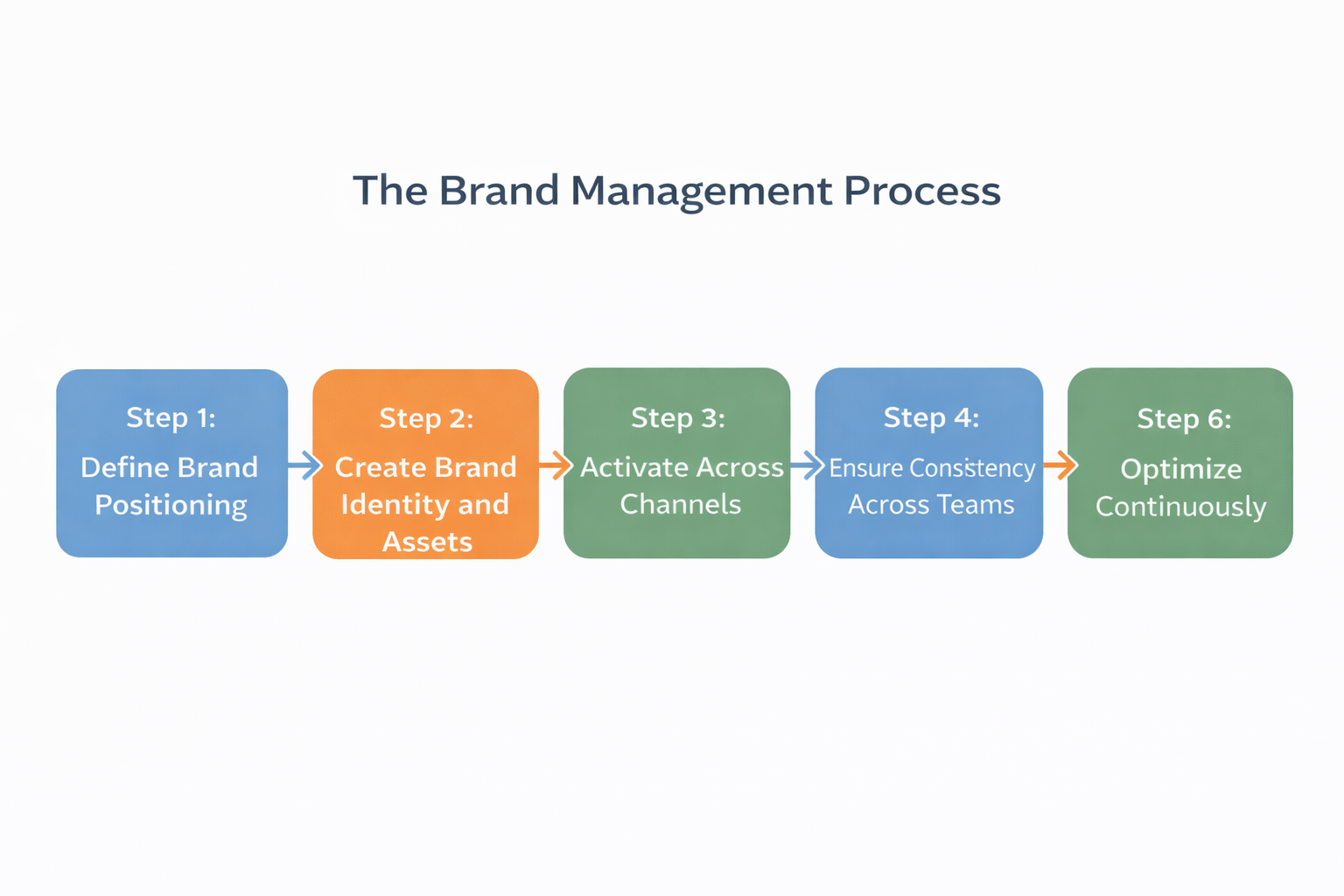 The Brand Management Process

Step 1:
Define Brand Positioning

Step 2:
Create Brand Identity and Assets

Step 3:
Activate Across Channels

Step 4:
Ensure Consistency Across Teams

Step 6:
Optimize Continuously